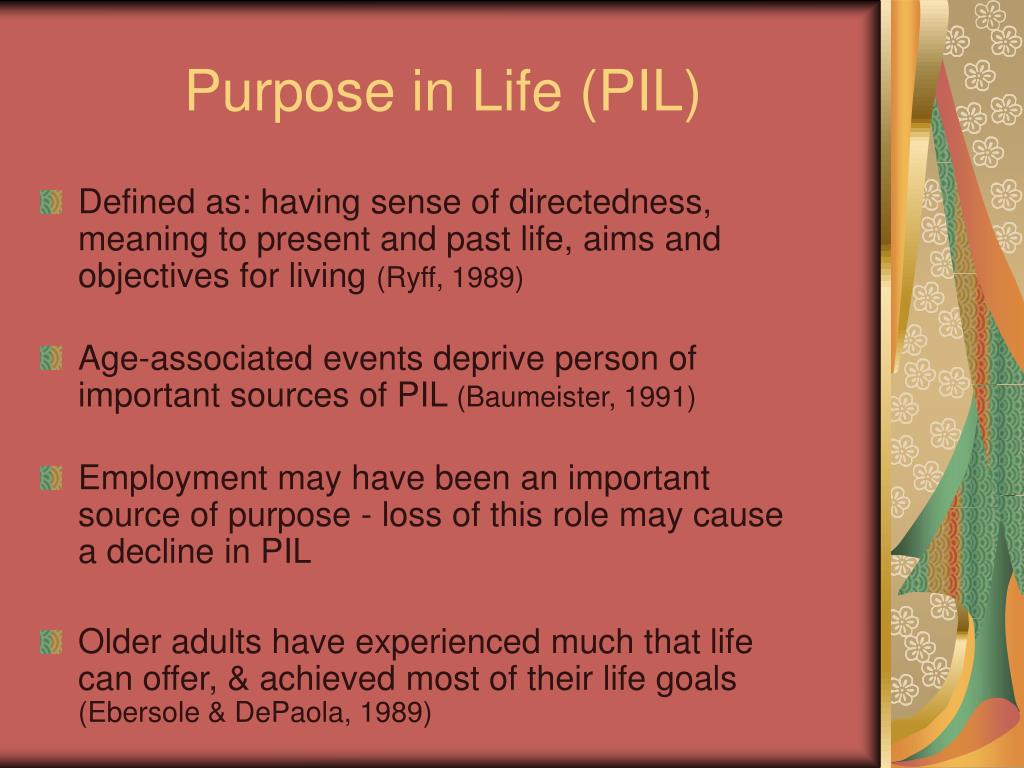 Purpose in Life (PIL)

Defined as: having sense of directedness, meaning to present and past life, aims and objectives for living (Ryff, 1989)

Age-associated events deprive person of important sources of PIL (Baumeister, 1991)

Employment may have been an important source of purpose - loss of this role may cause a decline in PIL

Older adults have experienced much that life can offer, & achieved most of their life goals (Ebersole & DePaola, 1989)